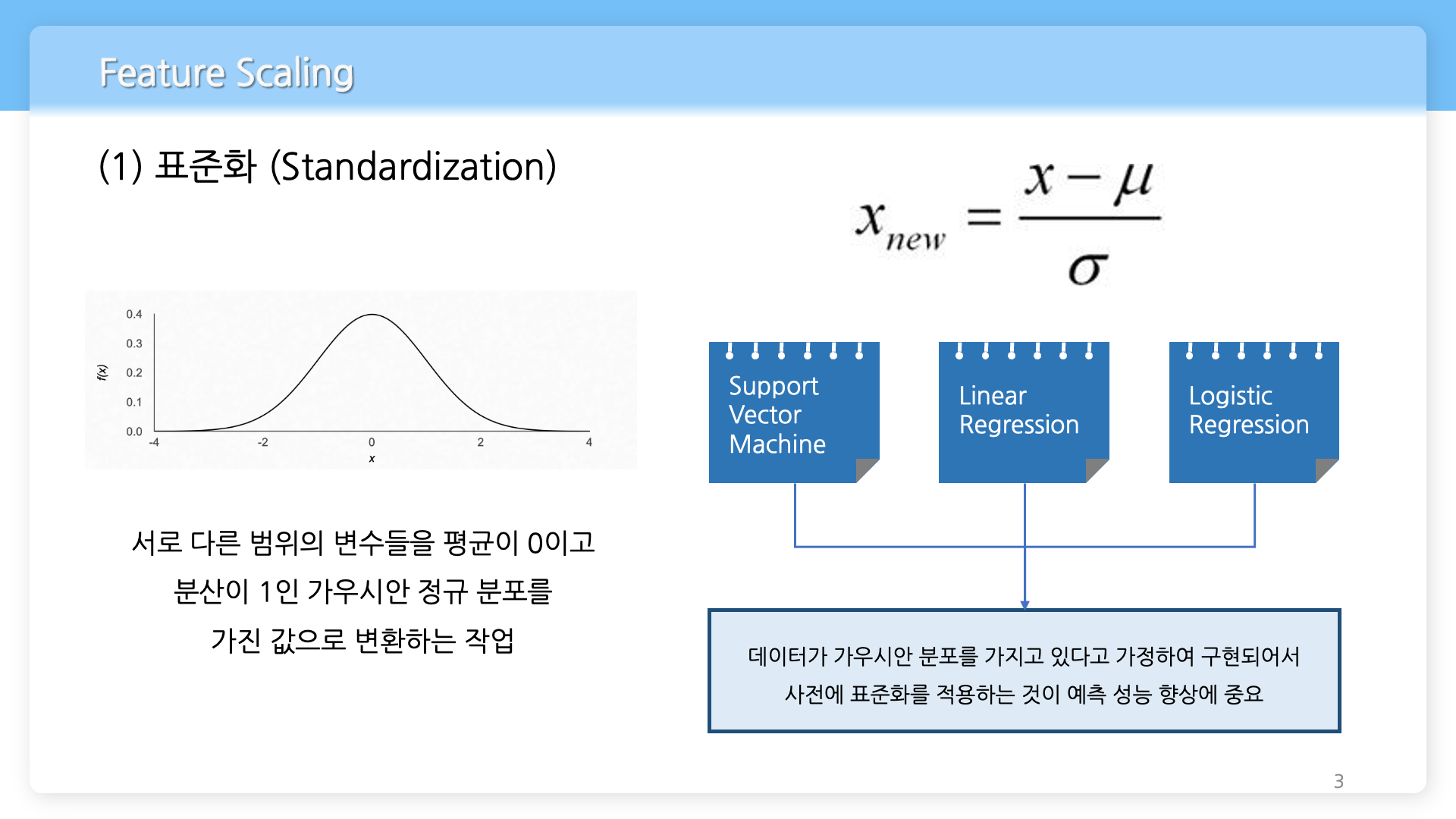 Feature Scaling

(1) 표준화 (Standardization)

$x_{new} = \frac{x - \mu}{\sigma}$

0.4
0.3
0.2
0.1
0.0
f(x)
-4
-2
0
2
4
x

서로 다른 범위의 변수들을 평균이 0이고 분산이 1인 가우시안 정규 분포를 가진 값으로 변환하는 작업

Support Vector Machine

Linear Regression

Logistic Regression

데이터가 가우시안 분포를 가지고 있다고 가정하여 구현되어서 사전에 표준화를 적용하는 것이 예측 성능 향상에 중요

3